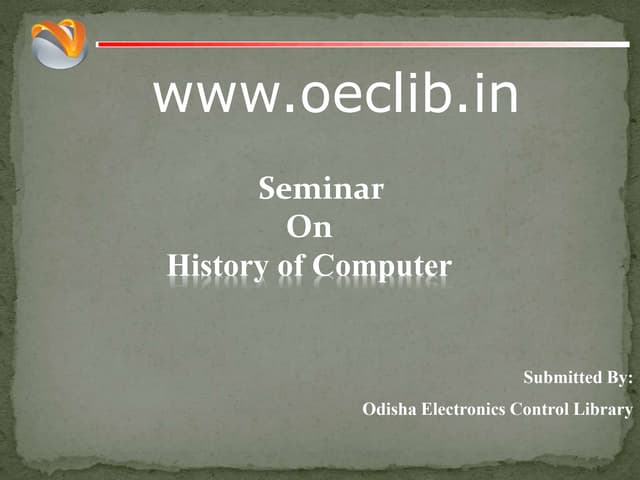 www.oeclib.in

Seminar
On
History of Computer

Submitted By:
Odisha Electronics Control Library